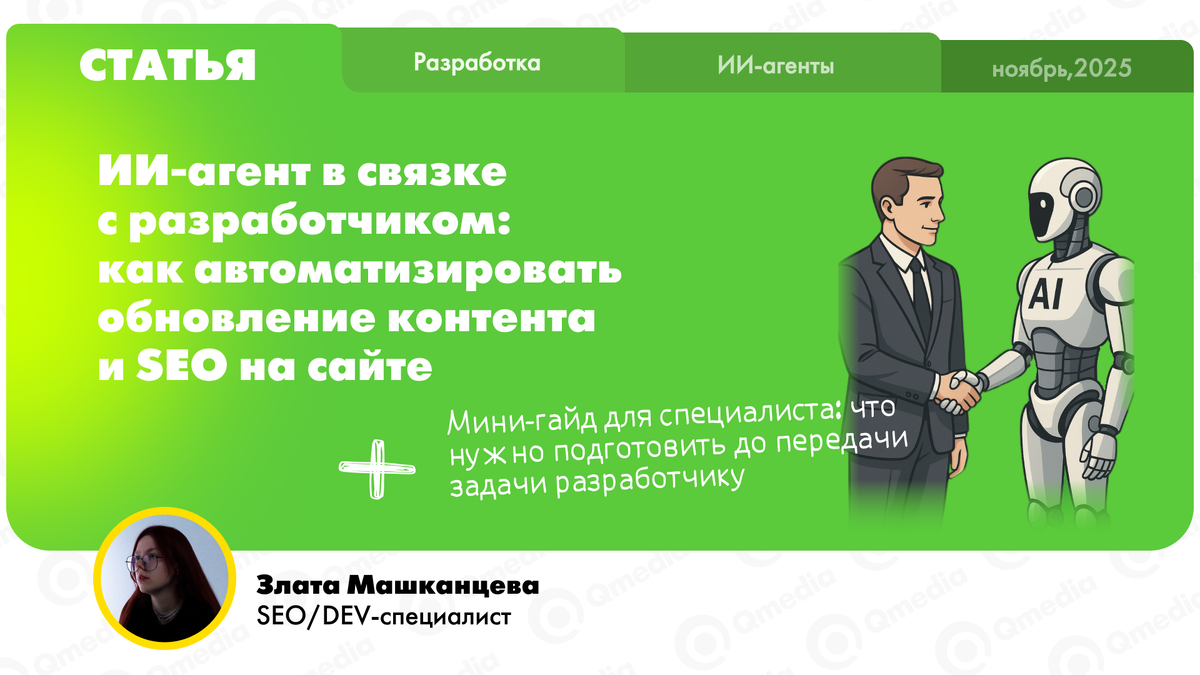 СТАТЬЯ

Разработка

ИИ-агенты

ноябрь,2025

ИИ-агент в связке с разработчиком: как автоматизировать обновление контента и SEO на сайте

AI

+ Мини-гайд для специалиста: что нужно подготовить до передачи задачи разработчику

Злата Машканцева
SEO/DEV-специалист

Qmedia